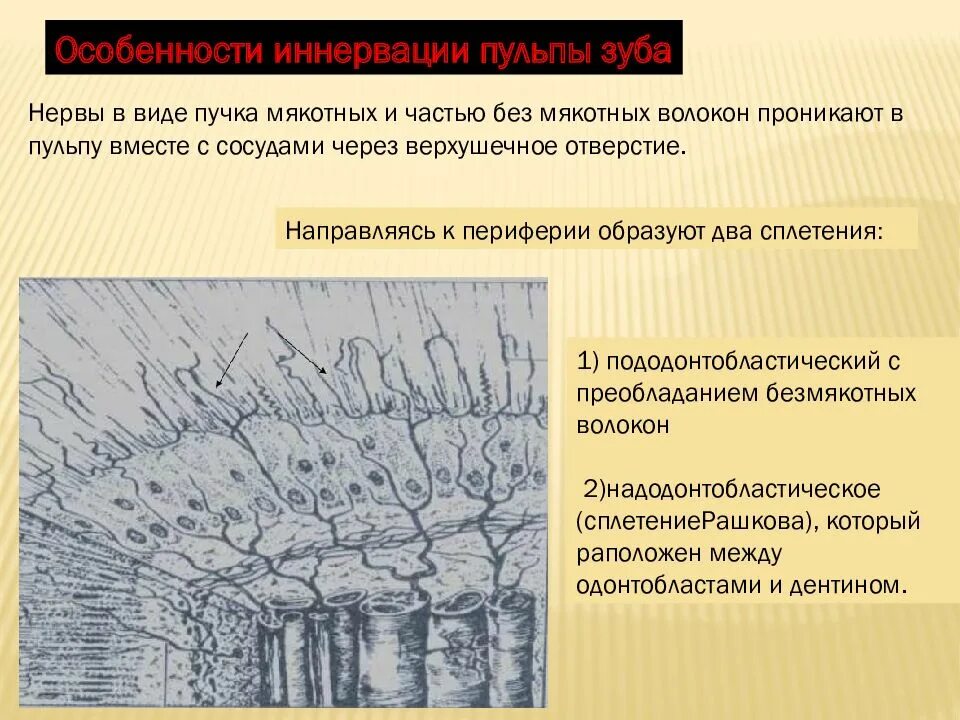 Особенности иннервации пульпы зуба

Нервы в виде пучка мякотных и частью без мякотных волокон проникают в пульпу вместе с сосудами через верхушечное отверстие.

Направляясь к периферии образуют два сплетения:

1) пододонтобластический с преобладанием безмякотных волокон

2)надодонтобластическое (сплетениеРашкова), который раположен между одонтобластами и дентином.